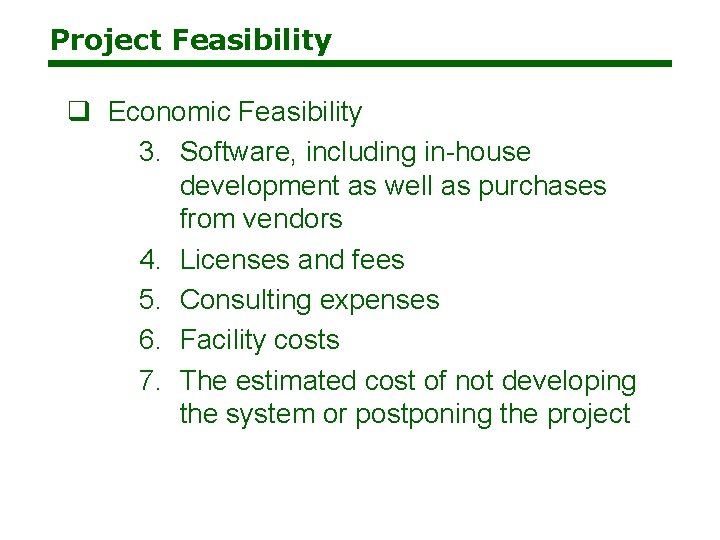 Project Feasibility

❑ Economic Feasibility

3. Software, including in-house development as well as purchases from vendors
4. Licenses and fees
5. Consulting expenses
6. Facility costs
7. The estimated cost of not developing the system or postponing the project